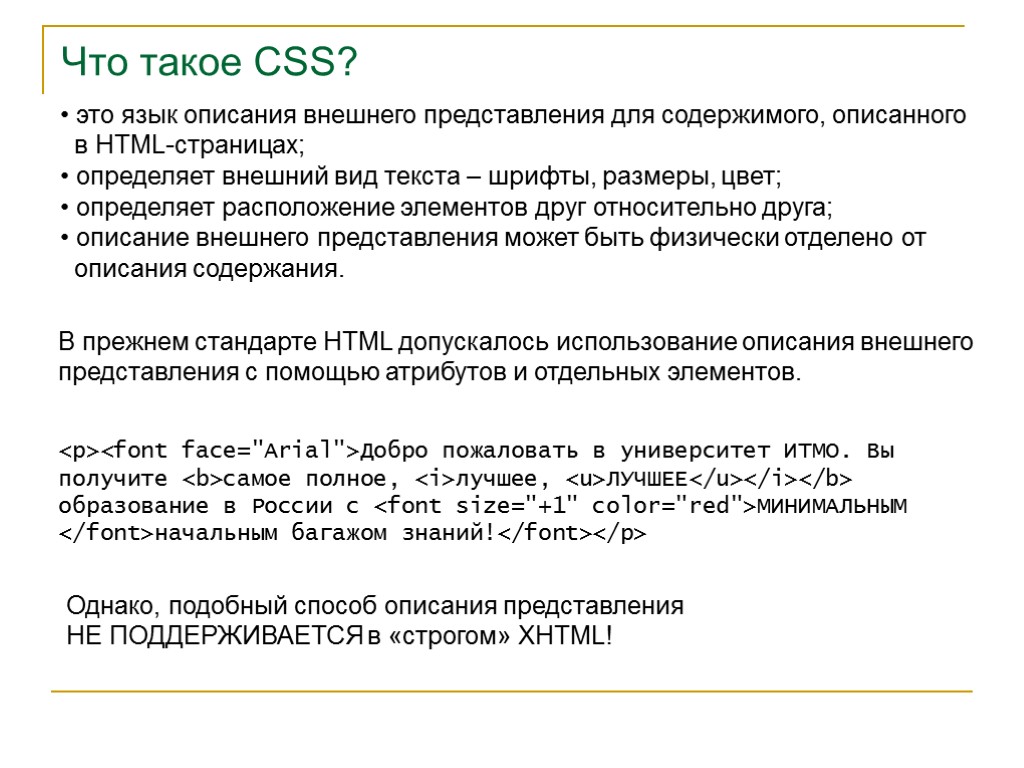 Что такое CSS?

• это язык описания внешнего представления для содержимого, описанного в HTML-страницах;
• определяет внешний вид текста – шрифты, размеры, цвет;
• определяет расположение элементов друг относительно друга;
• описание внешнего представления может быть физически отделено от описания содержания.

В прежнем стандарте HTML допускалось использование описания внешнего представления с помощью атрибутов и отдельных элементов.

<p><font face="Arial">Добро пожаловать в университет ИТМО. Вы получите <b>самое полное, <i>лучшее, <u>ЛУЧШЕЕ</u></i></b> образование в России с <font size="+1" color="red">МИНИМАЛЬНЫМ </font>начальным багажом знаний!</font></p>

Однако, подобный способ описания представления НЕ ПОДДЕРЖИВАЕТСЯ в «строгом» XHTML!